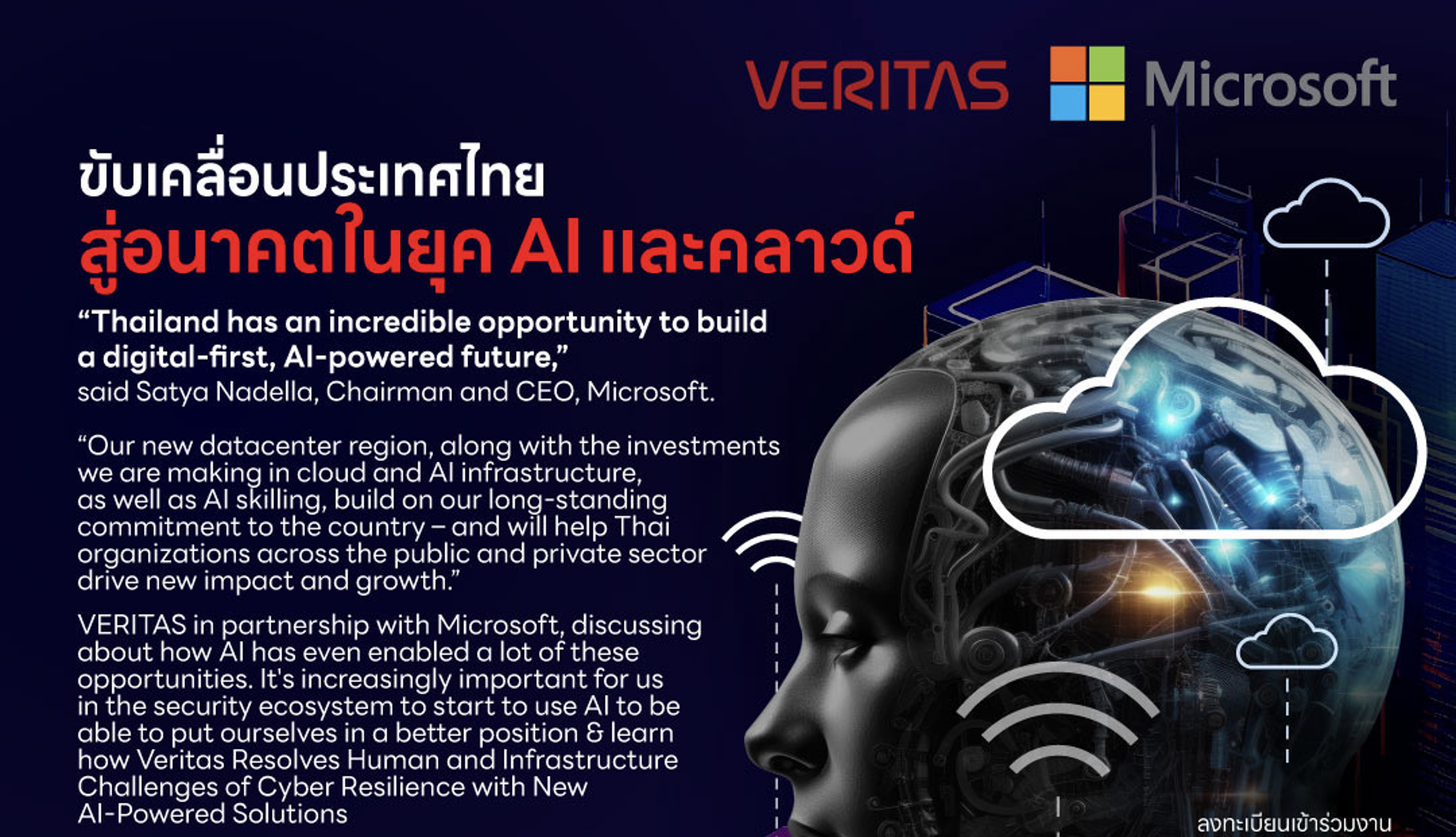 VERITAS Microsoft

ขับเคลื่อนประเทศไทย
สู่อนาคตในยุค AI และคลาวด์

“Thailand has an incredible opportunity to build a digital-first, AI-powered future,” said Satya Nadella, Chairman and CEO, Microsoft.

“Our new datacenter region, along with the investments we are making in cloud and AI infrastructure, as well as AI skilling, build on our long-standing commitment to the country – and will help Thai organizations across the public and private sector drive new impact and growth.”

VERITAS in partnership with Microsoft, discussing about how AI has even enabled a lot of these opportunities. It's increasingly important for us in the security ecosystem to start to use AI to be able to put ourselves in a better position & learn how Veritas Resolves Human and Infrastructure Challenges of Cyber Resilience with New AI-Powered Solutions

ลงทะเบียนเข้าร่วมงาน